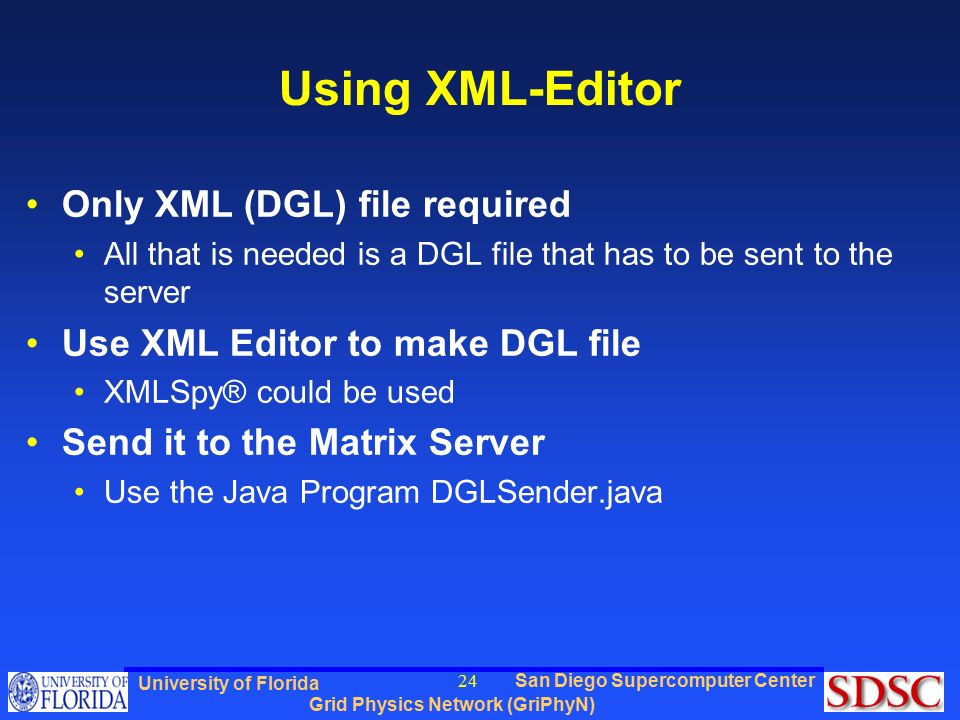 Using XML-Editor

• Only XML (DGL) file required
  • All that is needed is a DGL file that has to be sent to the server
• Use XML Editor to make DGL file
  • XMLSpy® could be used
• Send it to the Matrix Server
  • Use the Java Program DGLSender.java

UNIVERSITY OF FLORIDA
University of Florida
24
San Diego Supercomputer Center
Grid Physics Network (GriPhyN)
SDSC